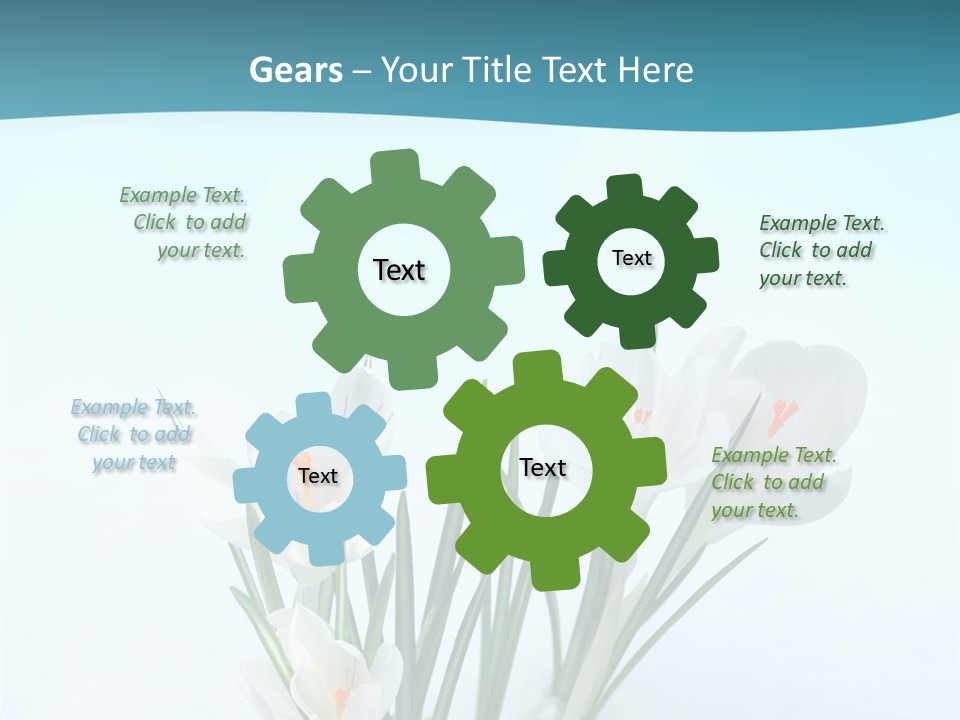 Gears – Your Title Text Here

Example Text. Click to add your text.

Text

Text

Example Text. Click to add your text.

Example Text. Click to add your text

Text

Text

Example Text. Click to add your text.